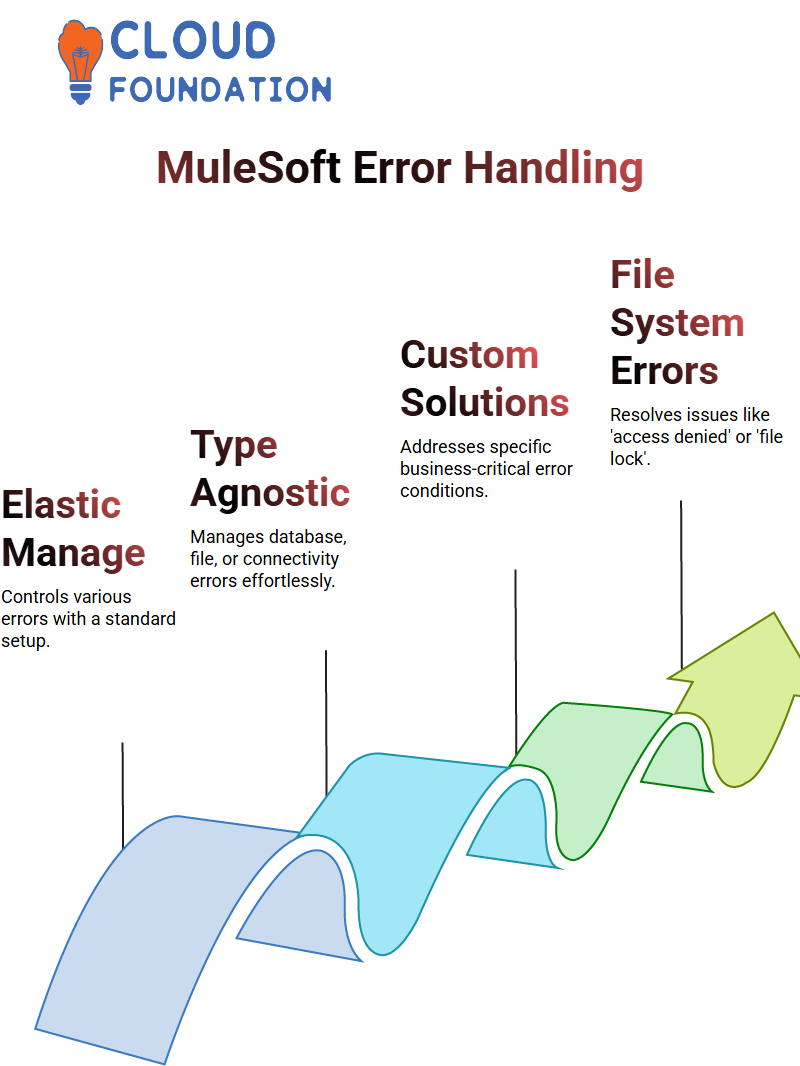 CLOUD FOUNDATION

MuleSoft Error Handling

Elastic Manage

Controls various errors with a standard setup.

Type Agnostic

Manages database, file, or connectivity errors effortlessly.

Custom Solutions

Addresses specific business-critical error conditions.

File System Errors

Resolves issues like 'access denied' or 'file lock'.